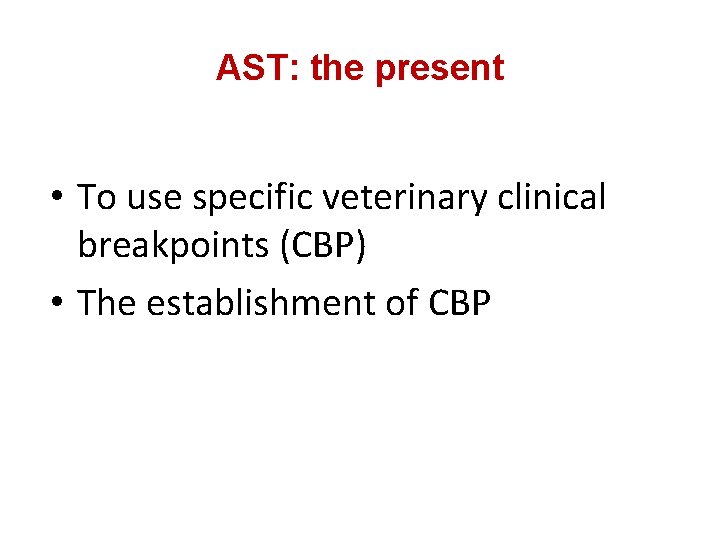 AST: the present

• To use specific veterinary clinical breakpoints (CBP)
• The establishment of CBP